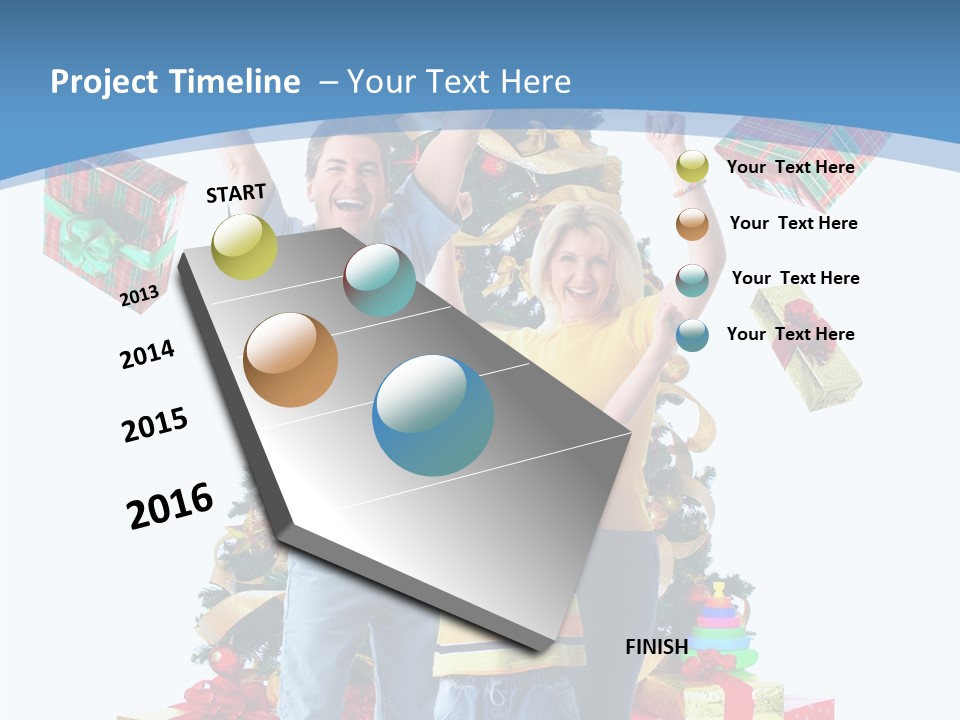 Project Timeline – Your Text Here

START

2013

2014

2015

2016

FINISH

Your Text Here

Your Text Here

Your Text Here

Your Text Here